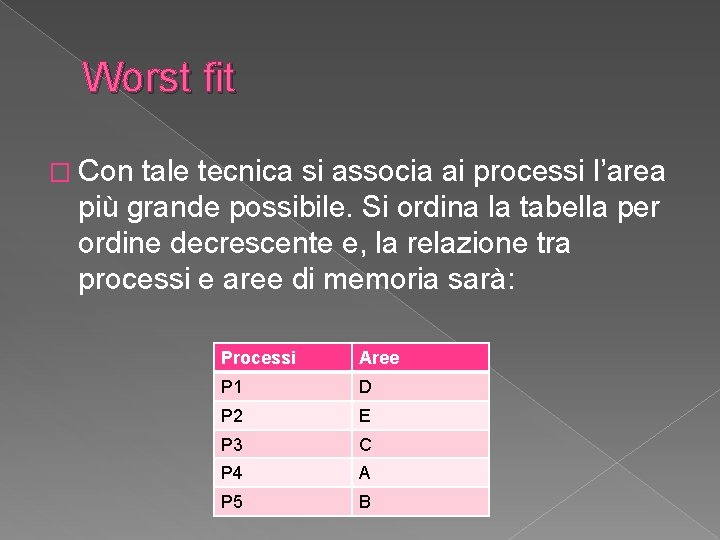 Worst fit

Con tale tecnica si associa ai processi l’area più grande possibile. Si ordina la tabella per ordine decrescente e, la relazione tra processi e aree di memoria sarà:

| Processi | Aree |
|---|---|
| P1 | D |
| P2 | E |
| P3 | C |
| P4 | A |
| P5 | B |